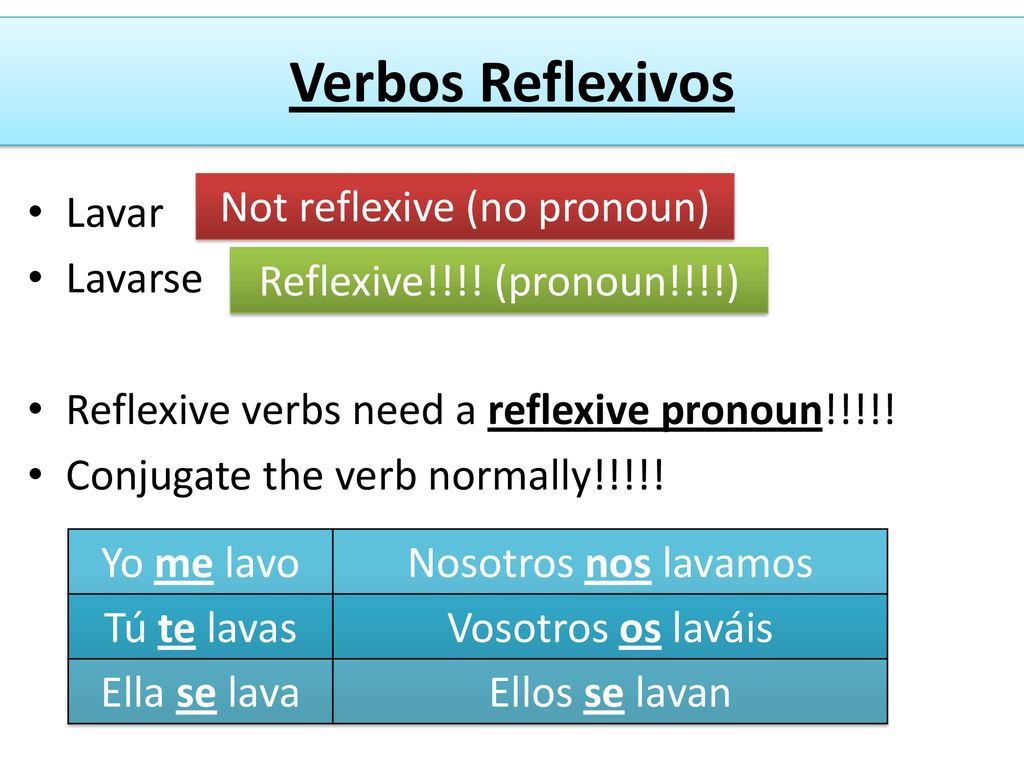 Verbos Reflexivos

• Lavar
Not reflexive (no pronoun)

• Lavarse
Reflexive!!!! (pronoun!!!!)

• Reflexive verbs need a reflexive pronoun!!!!!
• Conjugate the verb normally!!!!!

| Yo me lavo | Nosotros nos lavamos |
|---|---|
| Tú te lavas | Vosotros os laváis |
| Ella se lava | Ellos se lavan |